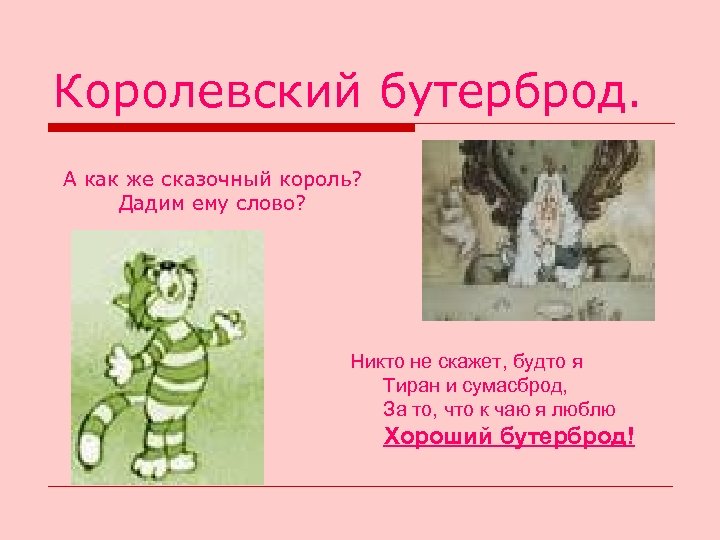 Королевский бутерброд.

А как же сказочный король?
Дадим ему слово?

Никто не скажет, будто я
Тиран и сумасброд,
За то, что к чаю я люблю
Хороший бутерброд!